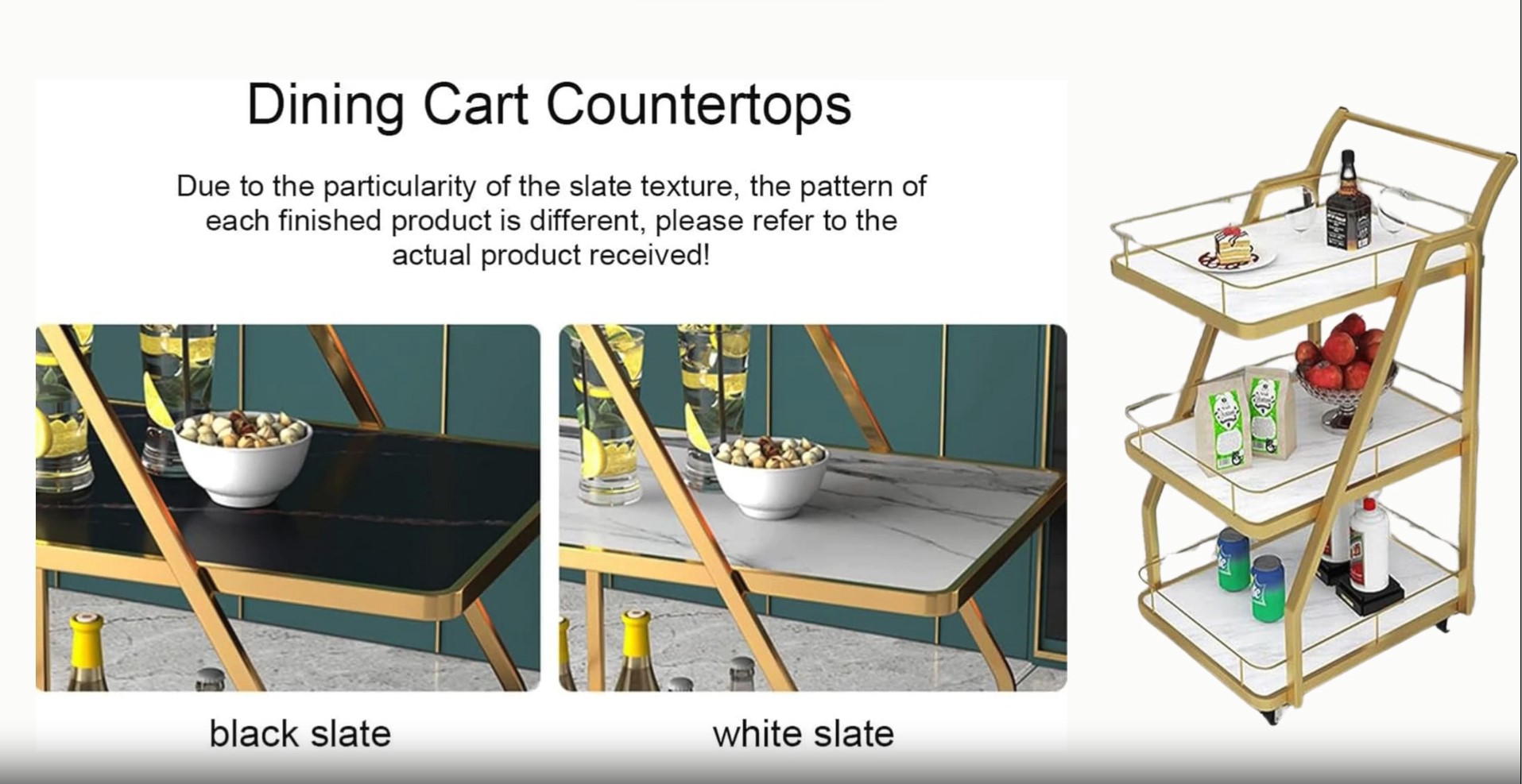 Dining Cart Countertops

Due to the particularity of the slate texture, the pattern of each finished product is different, please refer to the actual product received!

black slate

white slate